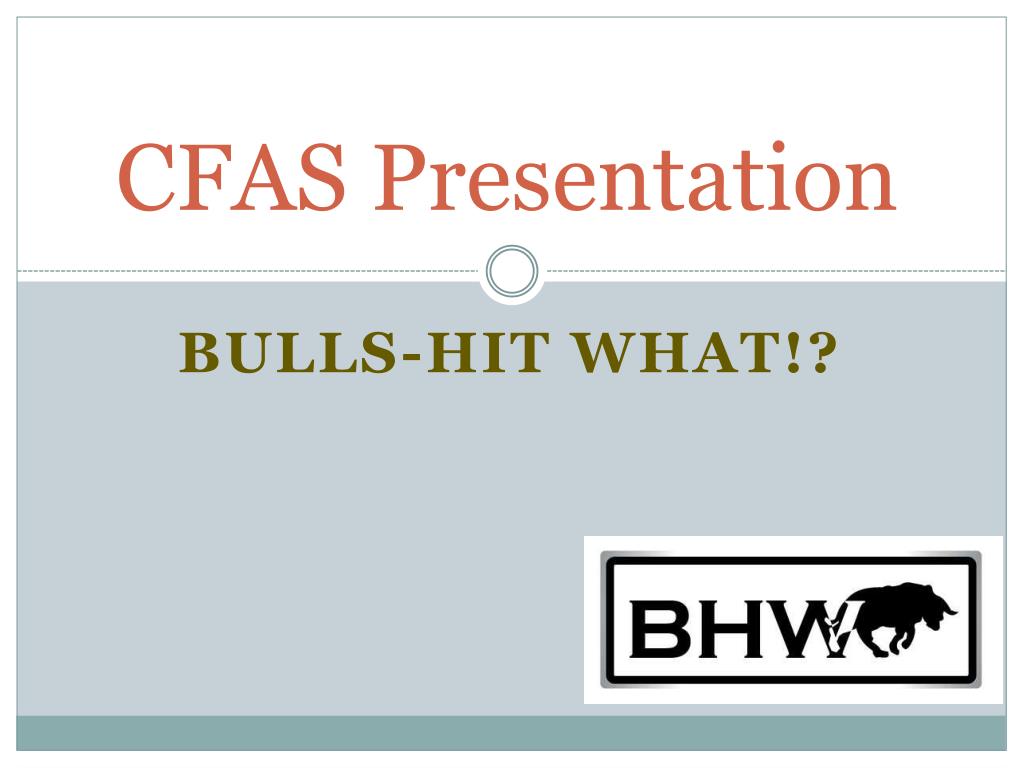 CFAS Presentation

BULLS-HIT WHAT!?

BHW